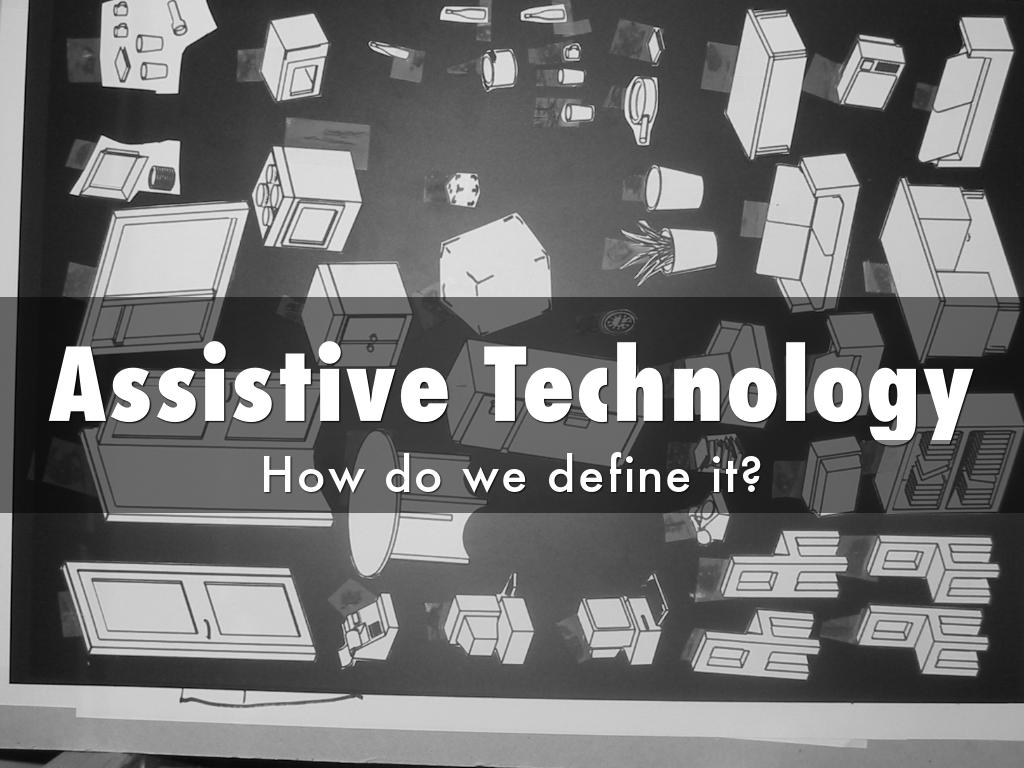 Assistive Technology

How do we define it?